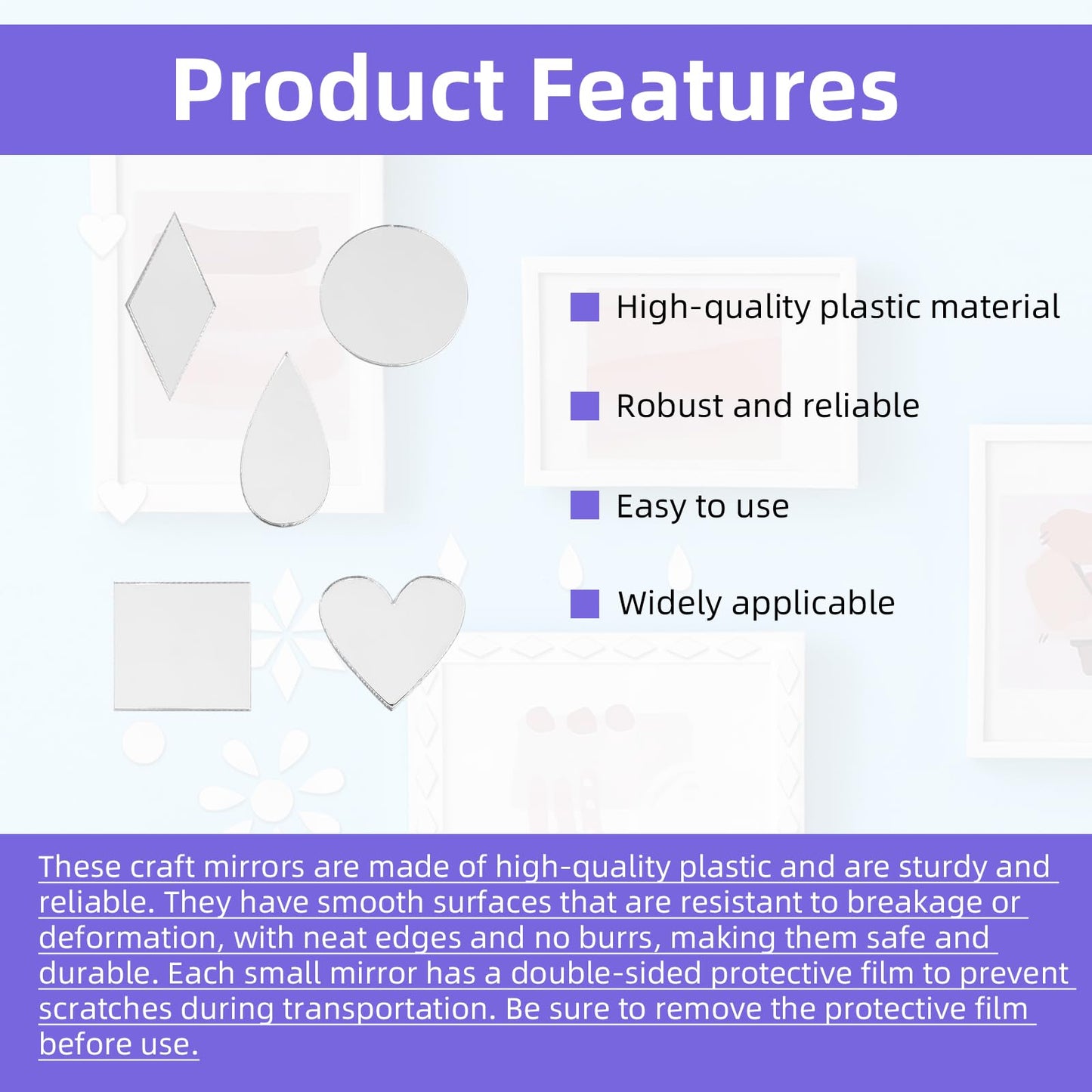 Product Features

High-quality plastic material

Robust and reliable

Easy to use

Widely applicable

These craft mirrors are made of high-quality plastic and are sturdy and reliable. They have smooth surfaces that are resistant to breakage or deformation, with neat edges and no burrs, making them safe and durable. Each small mirror has a double-sided protective film to prevent scratches during transportation. Be sure to remove the protective film before use.